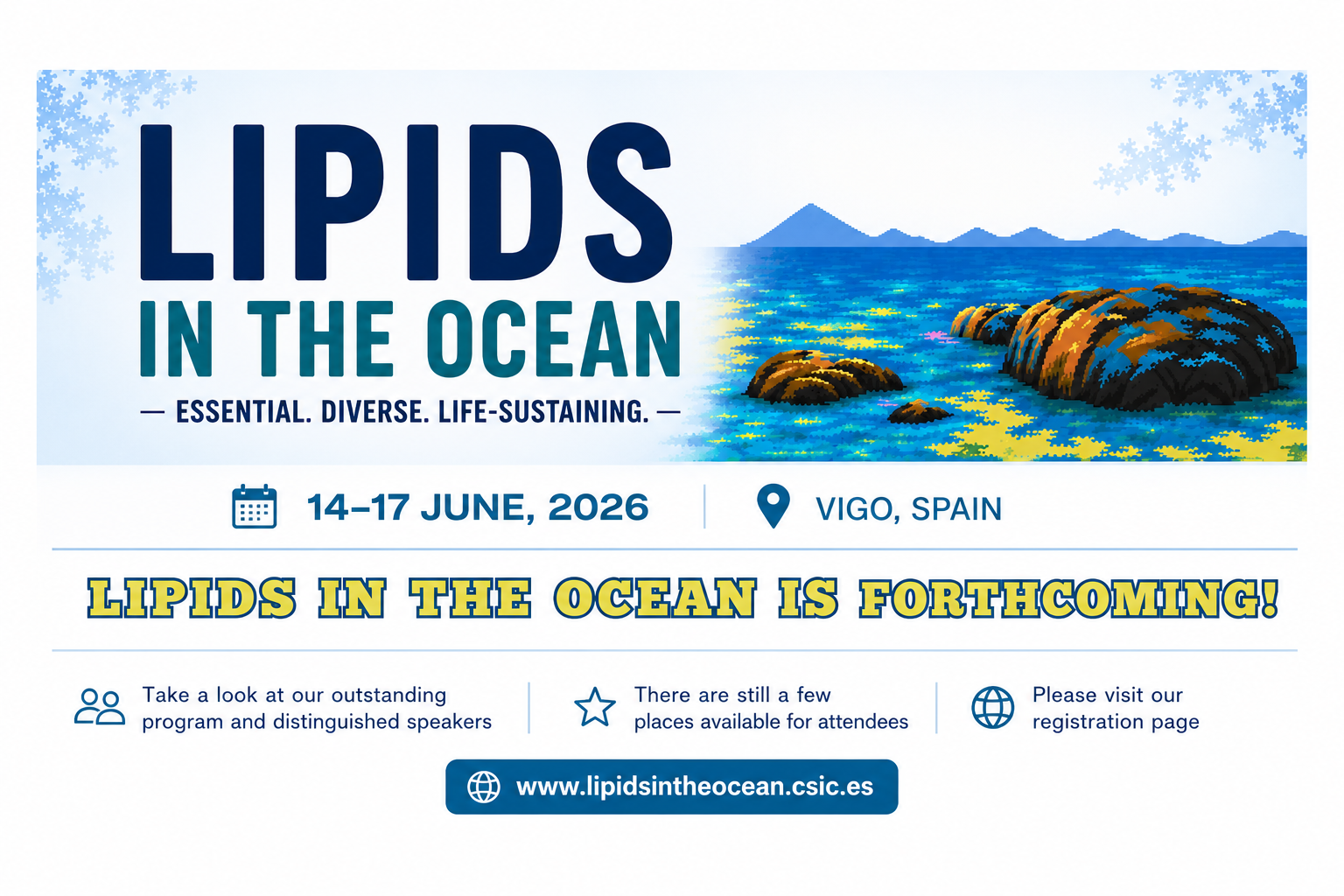 LIPIDS
IN THE OCEAN
— ESSENTIAL. DIVERSE. LIFE-SUSTAINING. —

14–17 JUNE, 2026

VIGO, SPAIN

LIPIDS IN THE OCEAN IS FORTHCOMING!

Take a look at our outstanding program and distinguished speakers

There are still a few places available for attendees

Please visit our registration page

www.lipidsintheocean.csic.es